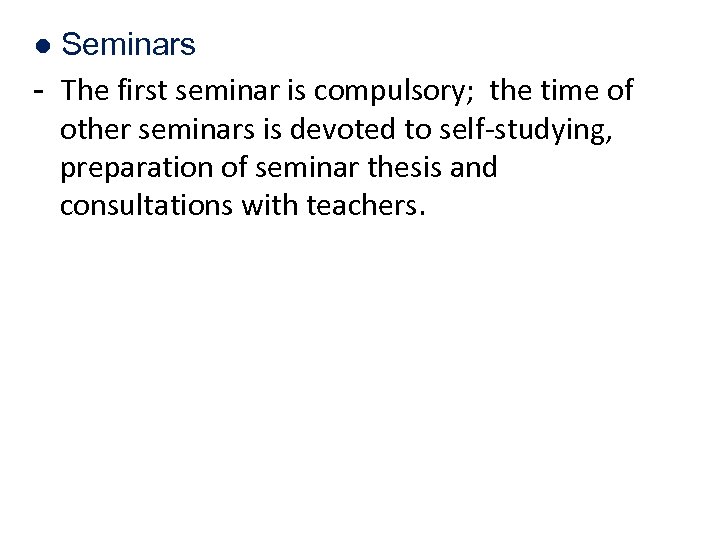 ● Seminars

- The first seminar is compulsory; the time of other seminars is devoted to self-studying, preparation of seminar thesis and consultations with teachers.